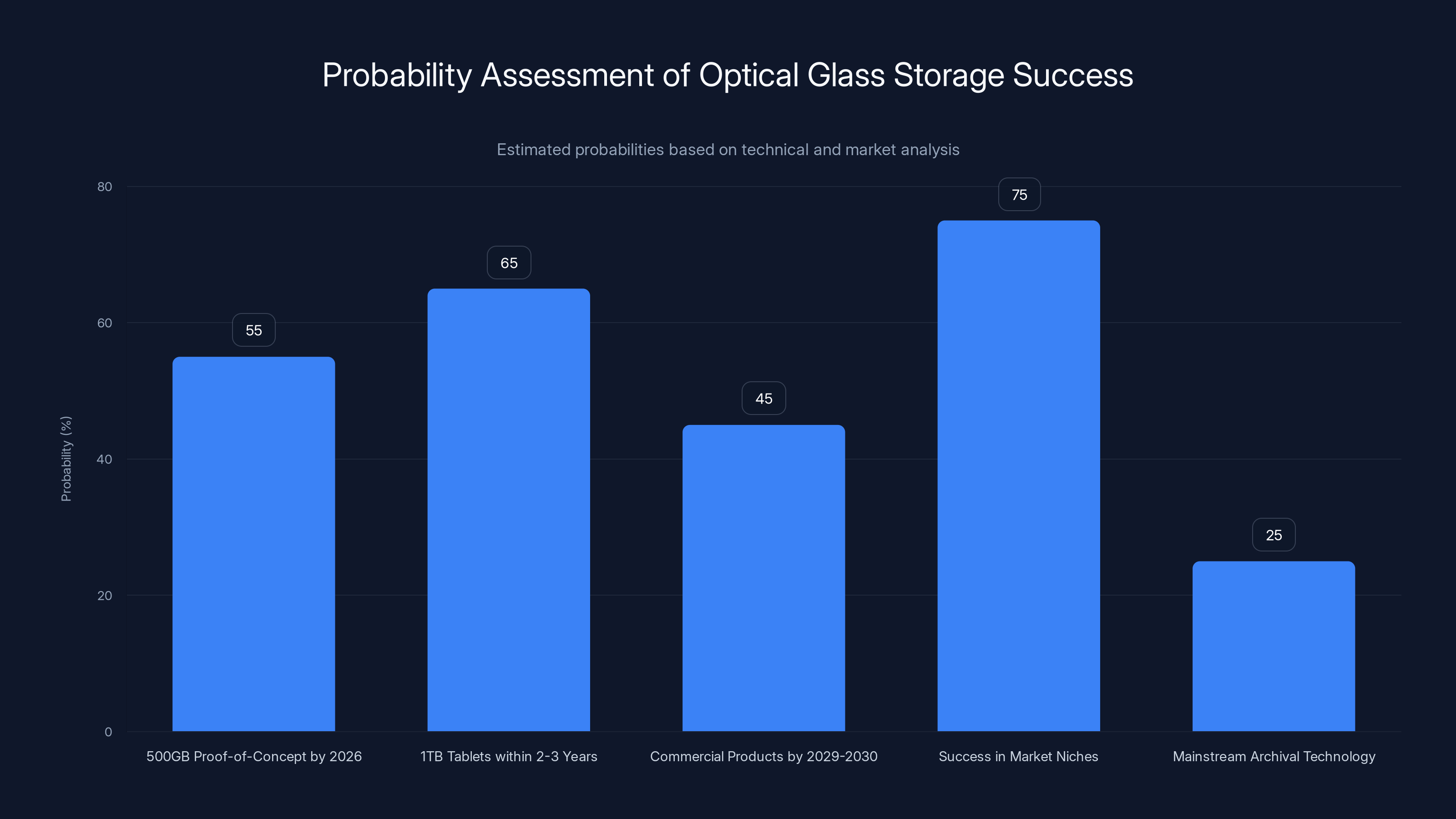 Probability Assessment of Optical Glass Storage Success

Estimated probabilities based on technical and market analysis

Probability (%)

80
60
40
20
0

55
65
45
75
25

500GB Proof-of-Concept by 2026
1TB Tablets within 2-3 Years
Commercial Products by 2029-2030
Success in Market Niches
Mainstream Archival Technology